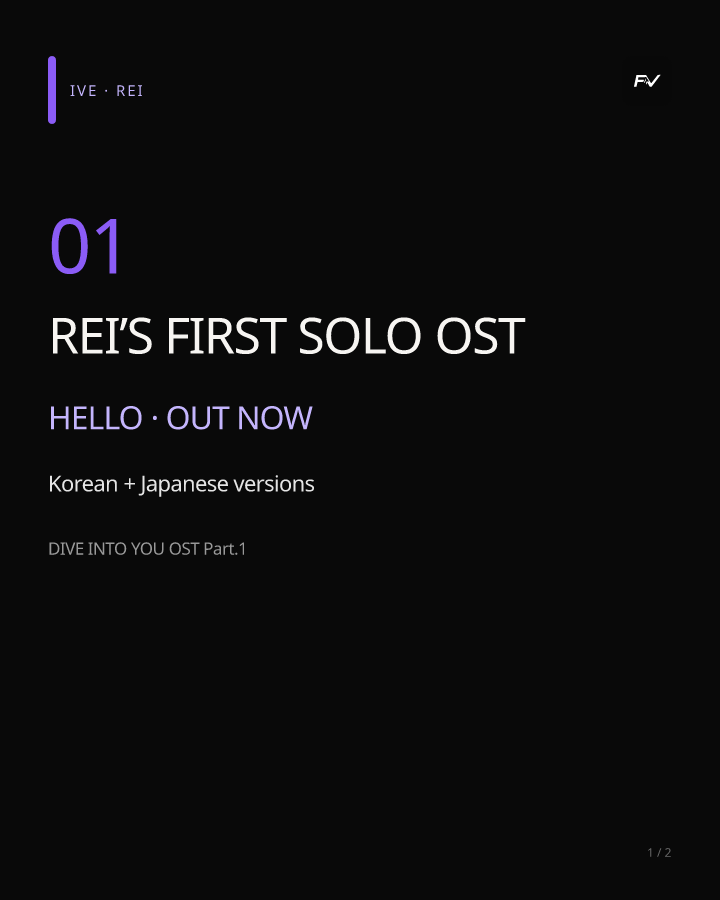 IVE · REI

FV

01

REI'S FIRST SOLO OST

HELLO · OUT NOW

Korean + Japanese versions

DIVE INTO YOU OST Part.1

1 / 2